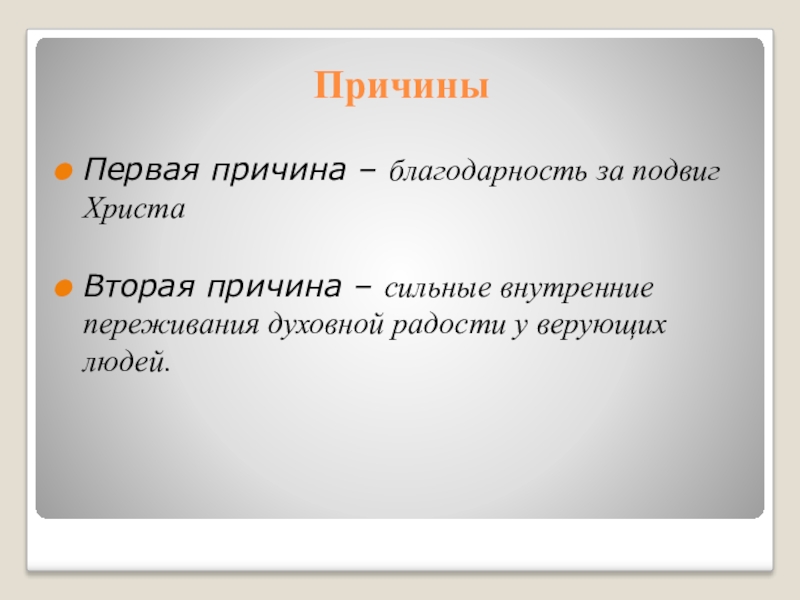 Причины

Первая причина – благодарность за подвиг Христа

Вторая причина – сильные внутренние переживания духовной радости у верующих людей.